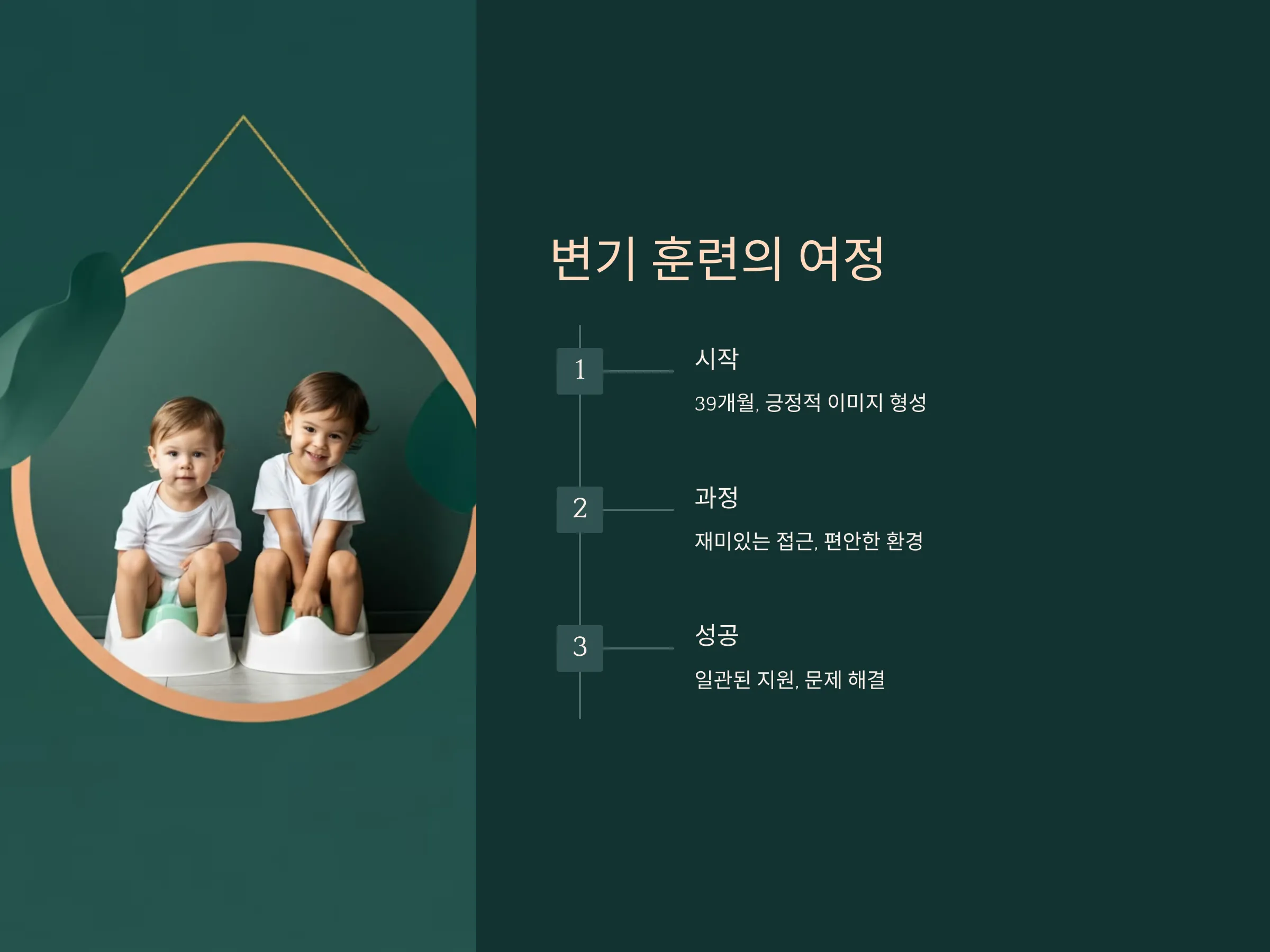 변기 훈련의 여정

1

시작

39개월, 긍정적 이미지 형성

2

과정

재미있는 접근, 편안한 환경

3

성공

일관된 지원, 문제 해결